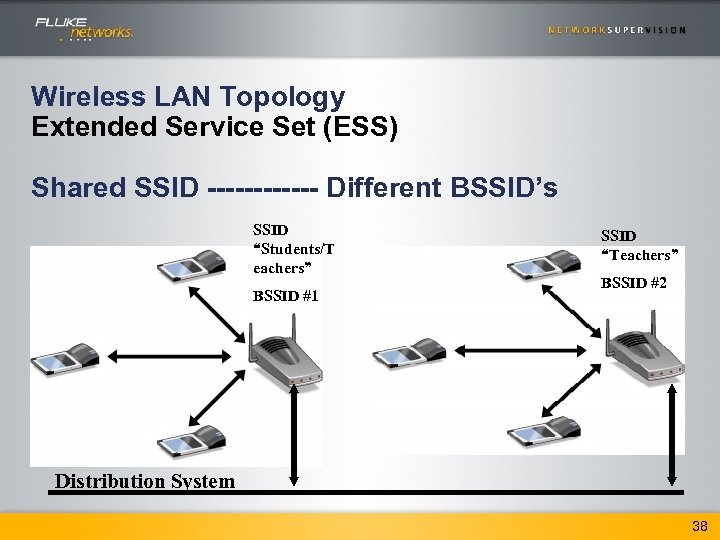 FLUKE networks.

NETWORKSUPERVISION

Wireless LAN Topology
Extended Service Set (ESS)

Shared SSID ------------ Different BSSID's

SSID "Students/Teachers"

BSSID #1

SSID "Teachers"

BSSID #2

Distribution System

38